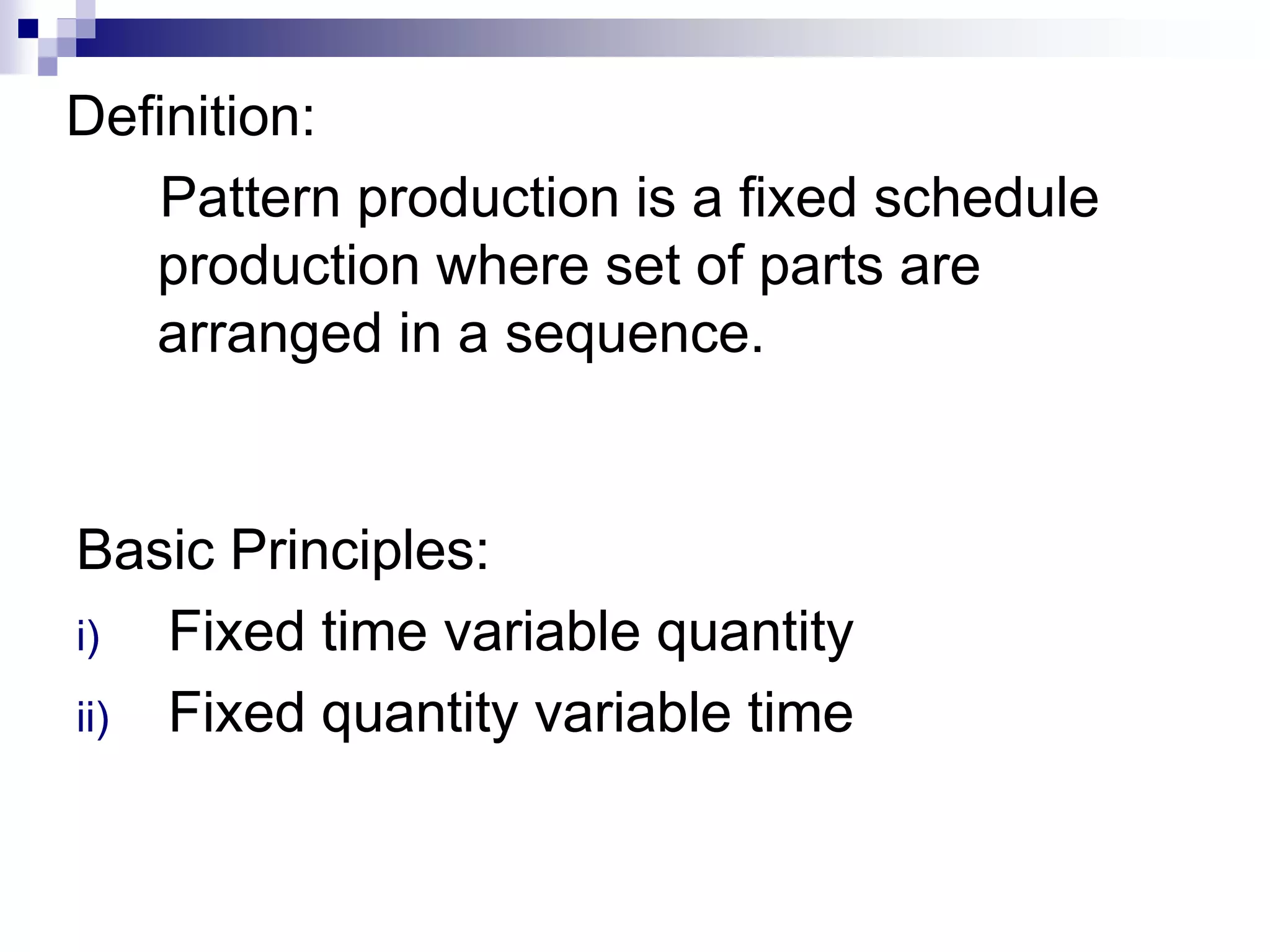 Definition:

Pattern production is a fixed schedule production where set of parts are arranged in a sequence.

Basic Principles:

i) Fixed time variable quantity
ii) Fixed quantity variable time